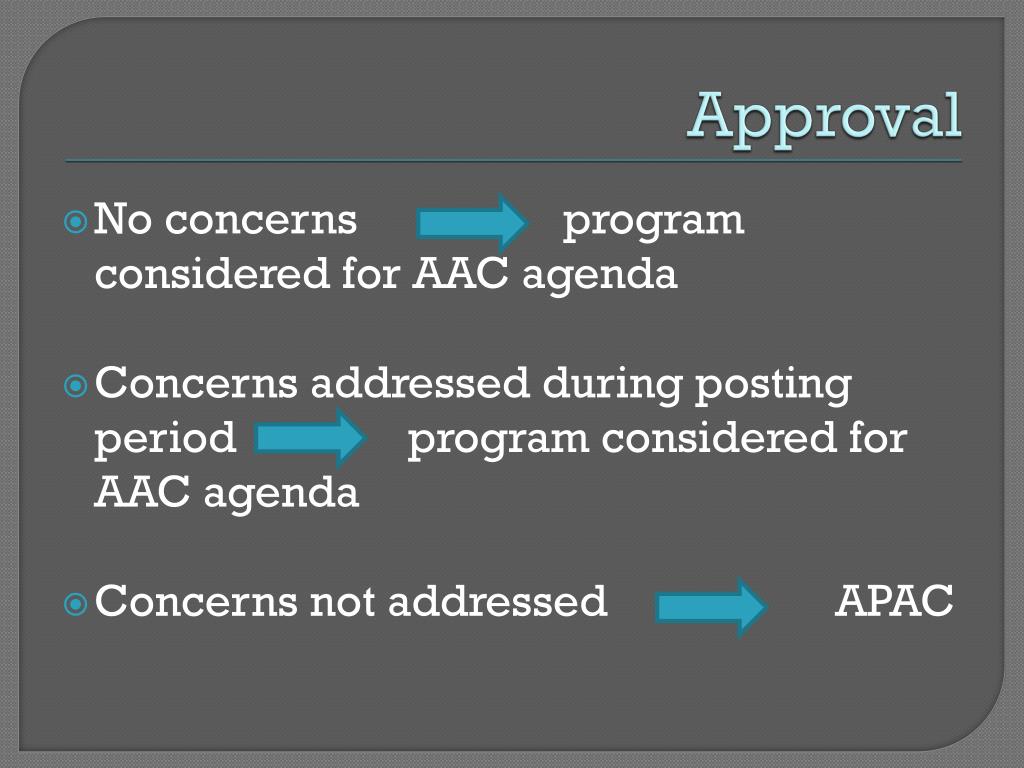 Approval

No concerns program considered for AAC agenda

Concerns addressed during posting period program considered for AAC agenda

Concerns not addressed APAC